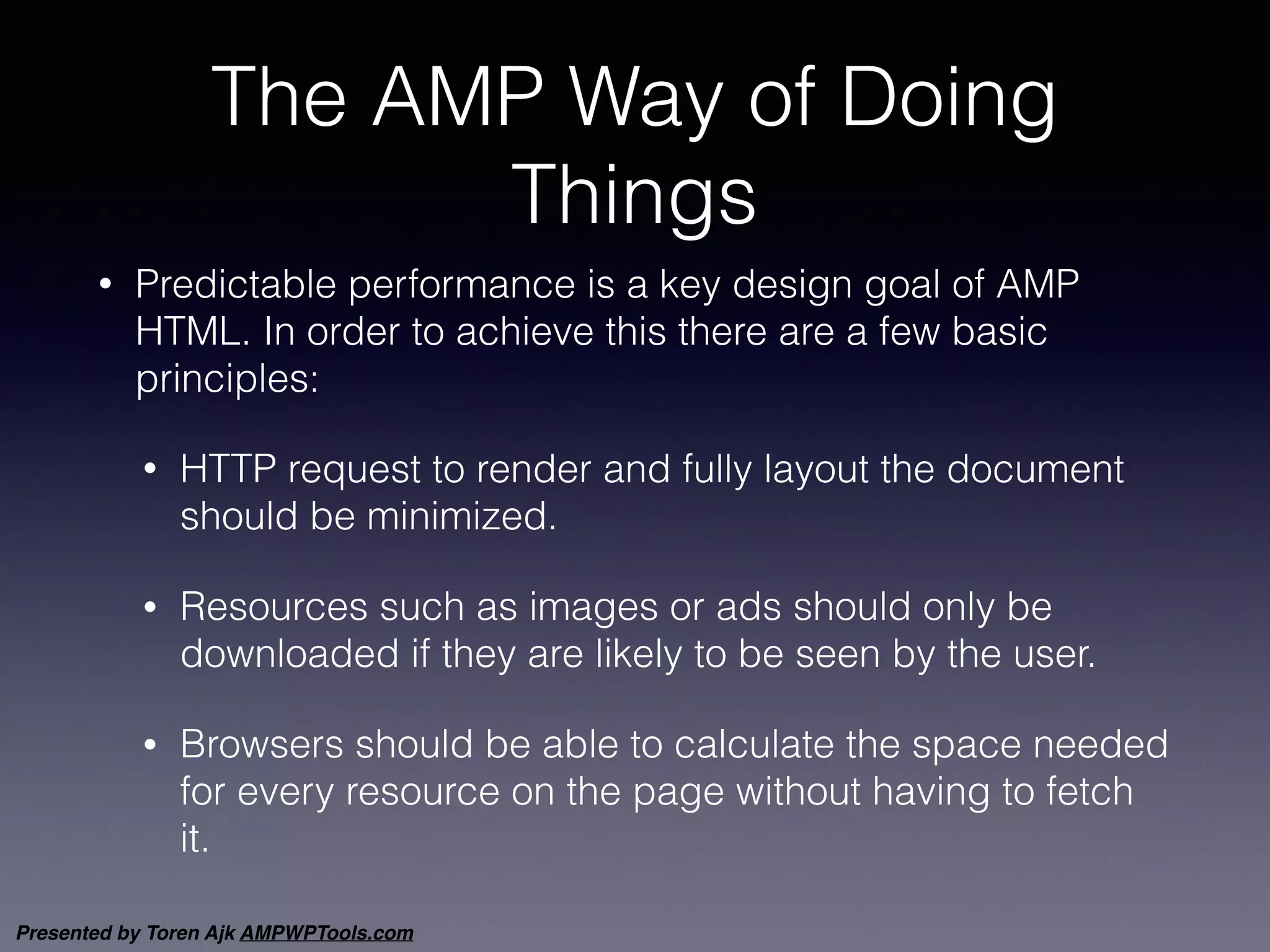 The AMP Way of Doing Things

• Predictable performance is a key design goal of AMP HTML. In order to achieve this there are a few basic principles:

• HTTP request to render and fully layout the document should be minimized.

• Resources such as images or ads should only be downloaded if they are likely to be seen by the user.

• Browsers should be able to calculate the space needed for every resource on the page without having to fetch it.

Presented by Toren Ajk AMPWPTools.com